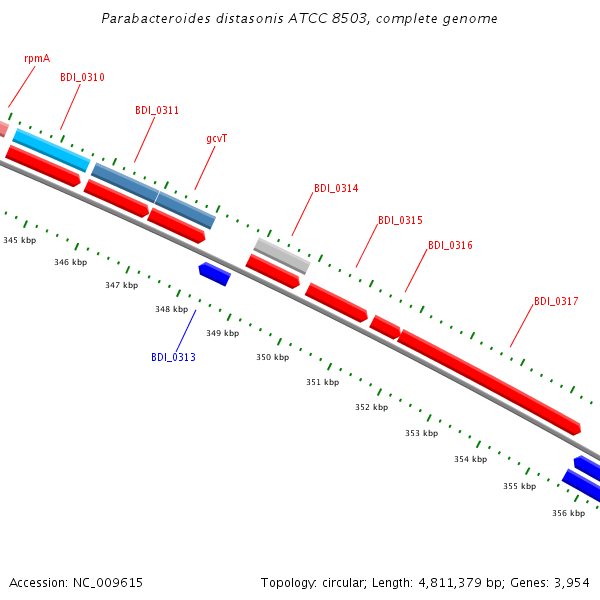 Parabacteroides distasonis ATCC 8503, complete genome

rpmA
BDI_0310
BDI_0311
gcvT
BDI_0314
BDI_0315
BDI_0316
BDI_0317
BDI_0313

345 kbp
346 kbp
347 kbp
348 kbp
349 kbp
350 kbp
351 kbp
352 kbp
353 kbp
354 kbp
355 kbp
356 kbp

Accession: NC_009615

Topology: circular; Length: 4,811,379 bp; Genes: 3,954